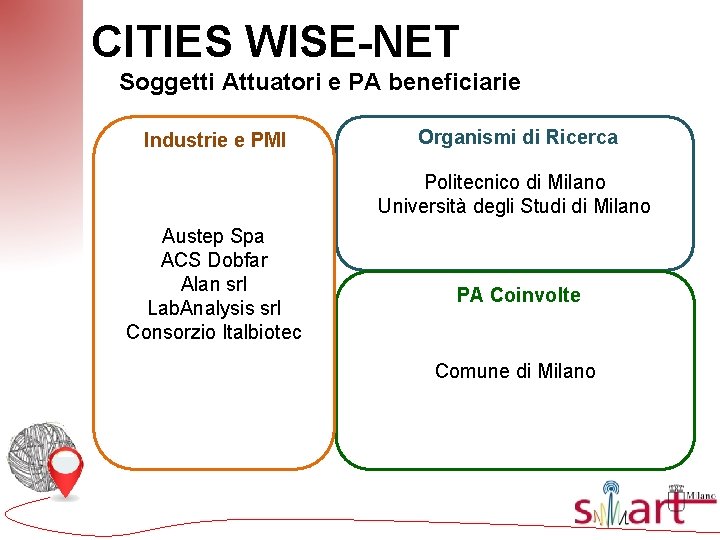 CITIES WISE-NET

Soggetti Attuatori e PA beneficiarie

Industrie e PMI

Austep Spa
ACS Dobfar
Alan srl
LabAnalysis srl
Consorzio Italbiotec

Organismi di Ricerca

Politecnico di Milano
Università degli Studi di Milano

PA Coinvolte

Comune di Milano

smart Milano